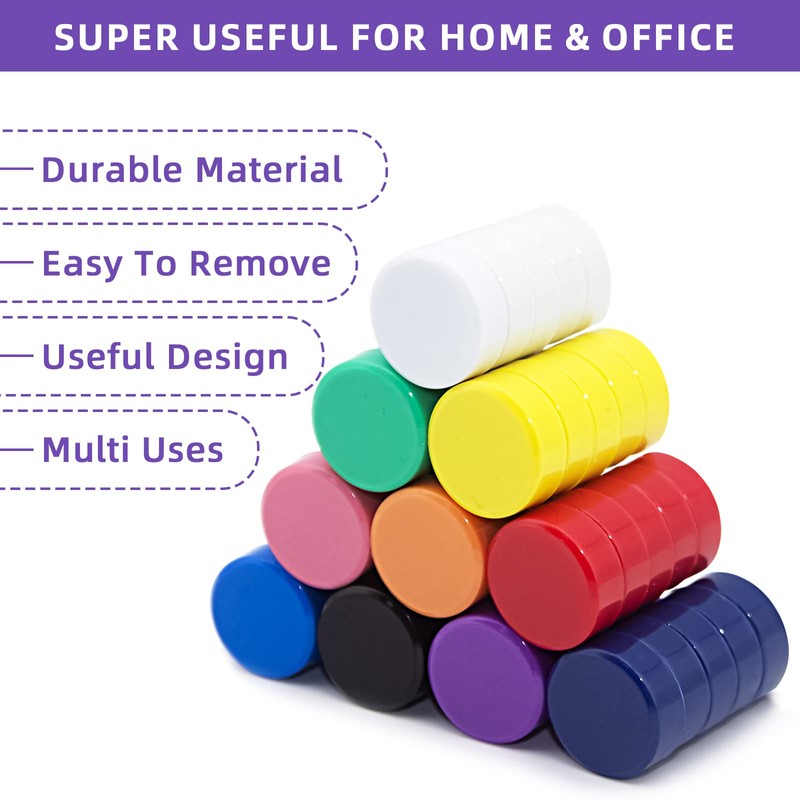 SUPER USEFUL FOR HOME & OFFICE

Durable Material

Easy To Remove

Useful Design

Multi Uses